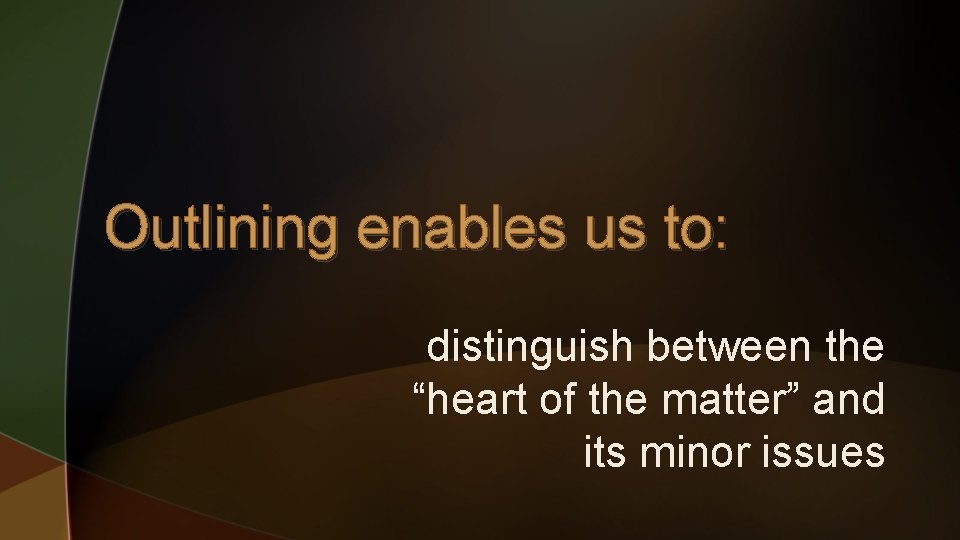 Outlining enables us to:

distinguish between the “heart of the matter” and its minor issues